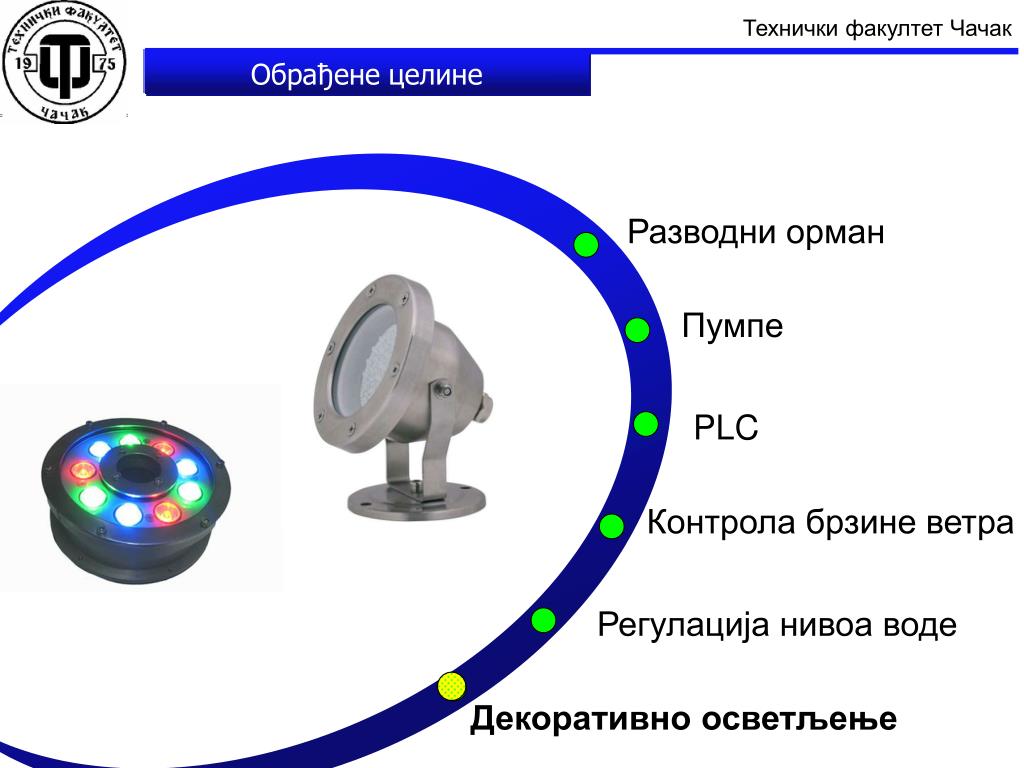 ТЕХНИЧКИ ФАКУЛТЕТ
19 75
ЧАЧАК

Технички факултет Чачак

Обрађене целине

Разводни орман

Пумпе

PLC

Контрола брзине ветра

Регулација нивоа воде

Декоративно осветљење